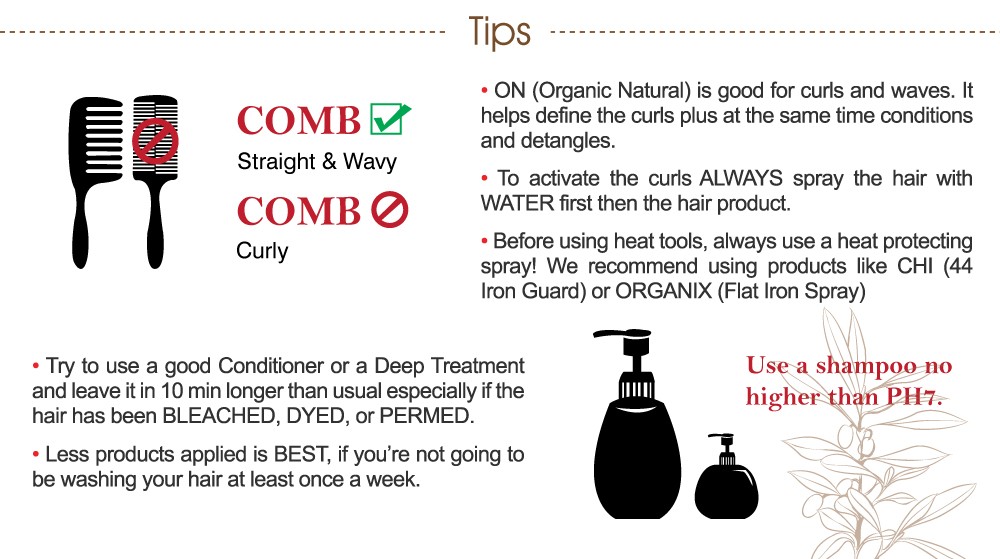 Tips

COMB
Straight & Wavy

COMB
Curly

• ON (Organic Natural) is good for curls and waves. It helps define the curls plus at the same time conditions and detangles.

• To activate the curls ALWAYS spray the hair with WATER first then the hair product.

• Before using heat tools, always use a heat protecting spray! We recommend using products like CHI (44 Iron Guard) or ORGANIX (Flat Iron Spray)

• Try to use a good Conditioner or a Deep Treatment and leave it in 10 min longer than usual especially if the hair has been BLEACHED, DYED, or PERMED.

• Less products applied is BEST, if you're not going to be washing your hair at least once a week.

Use a shampoo no higher than PH7.